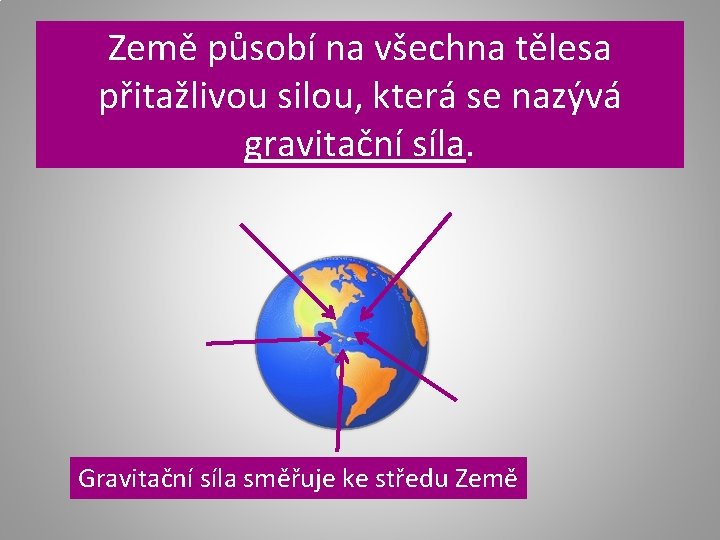 Země působí na všechna tělesa přitažlivou silou, která se nazývá gravitační síla.

Gravitační síla směřuje ke středu Země